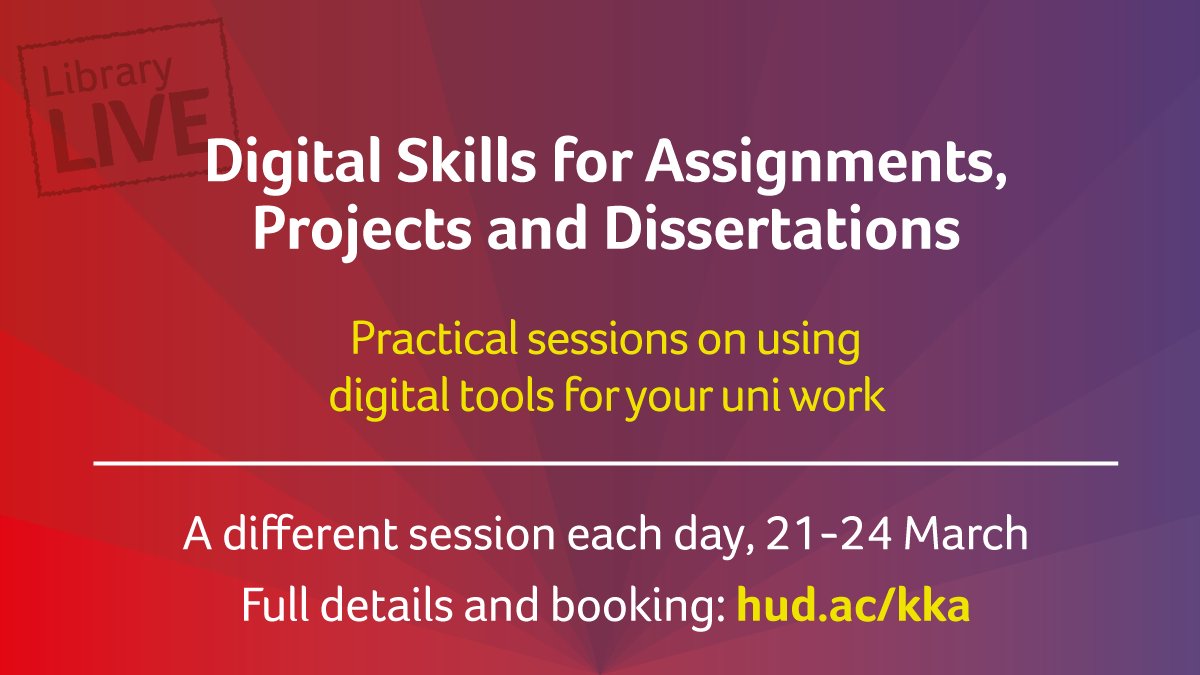 Library LIVE

Digital Skills for Assignments, Projects and Dissertations

Practical sessions on using digital tools for your uni work

A different session each day, 21-24 March

Full details and booking: hud.ac/kka